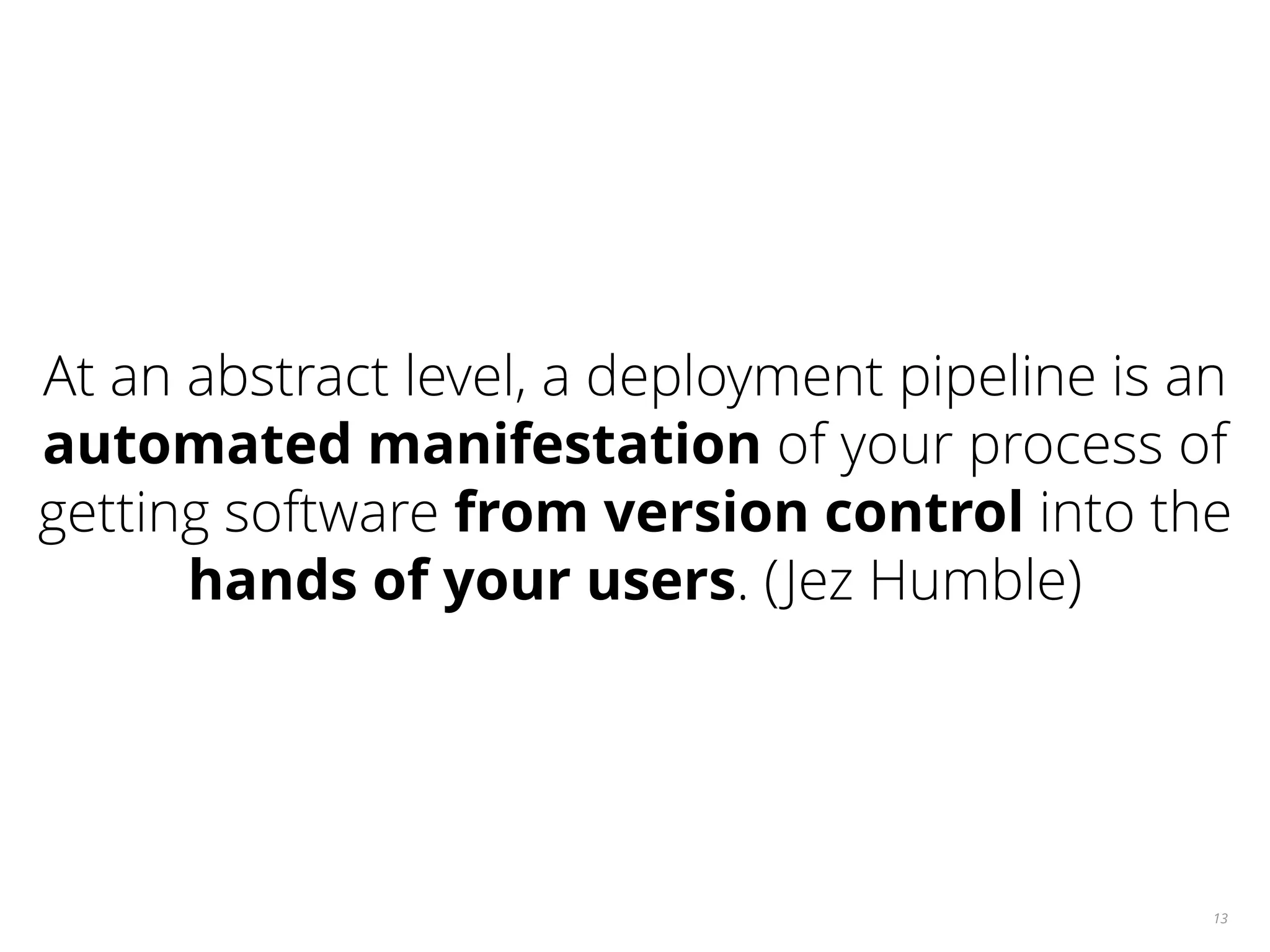 At an abstract level, a deployment pipeline is an automated manifestation of your process of getting software from version control into the hands of your users. (Jez Humble)

13